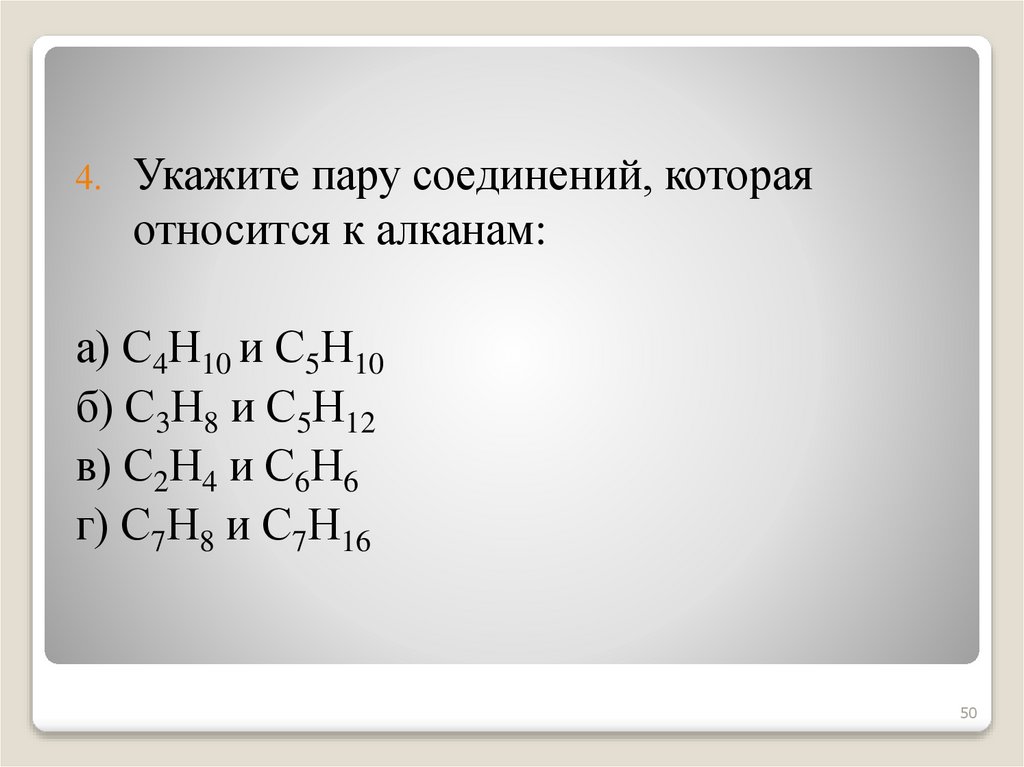 4. Укажите пару соединений, которая относится к алканам:

а) $C_4H_{10}$ и $C_5H_{10}$
б) $C_3H_8$ и $C_5H_{12}$
в) $C_2H_4$ и $C_6H_6$
г) $C_7H_8$ и $C_7H_{16}$

50